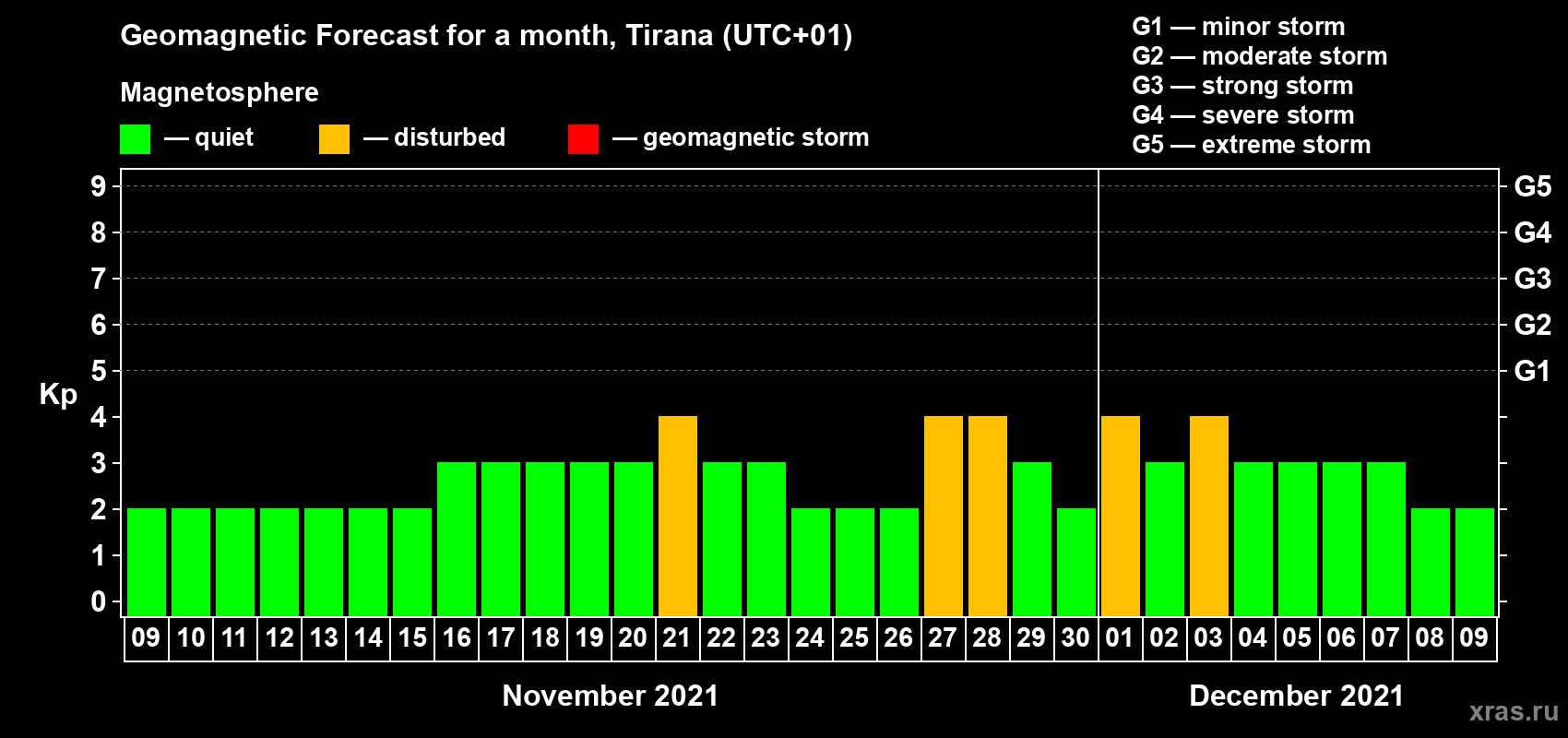 Geomagnetic Forecast for a month, Tirana (UTC+01)

Magnetosphere

— quiet — disturbed — geomagnetic storm

G1 — minor storm
G2 — moderate storm
G3 — strong storm
G4 — severe storm
G5 — extreme storm

Kp

9
8
7
6
5
4
3
2
1
0

G5
G4
G3
G2
G1

09 10 11 12 13 14 15 16 17 18 19 20 21 22 23 24 25 26 27 28 29 30 01 02 03 04 05 06 07 08 09

November 2021

December 2021

xras.ru